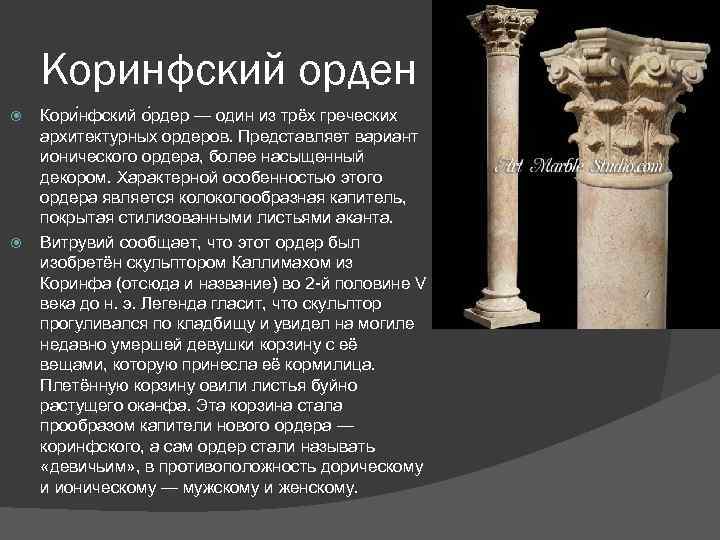 Коринфский орден

Кори́нфский о́рдер — один из трёх греческих архитектурных ордеров. Представляет вариант ионического ордера, более насыщенный декором. Характерной особенностью этого ордера является колоколообразная капитель, покрытая стилизованными листьями аканта.

Витрувий сообщает, что этот ордер был изобретён скульптором Каллимахом из Коринфа (отсюда и название) во 2-й половине V века до н. э. Легенда гласит, что скульптор прогуливался по кладбищу и увидел на могиле недавно умершей девушки корзину с её вещами, которую принесла её кормилица. Плетённую корзину овили листья буйно растущего оканфа. Эта корзина стала прообразом капители нового ордера — коринфского, а сам ордер стали называть «девичьим», в противоположность дорическому и ионическому — мужскому и женскому.

Art Marble Studio.com